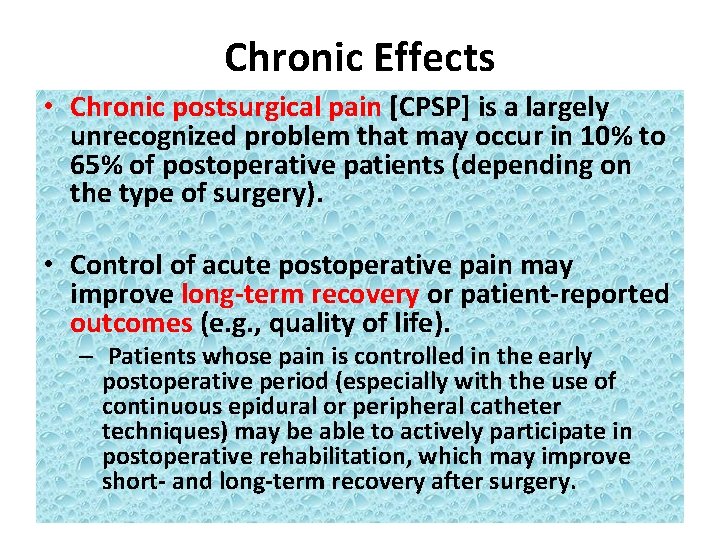 Chronic Effects

• Chronic postsurgical pain [CPSP] is a largely unrecognized problem that may occur in 10% to 65% of postoperative patients (depending on the type of surgery).

• Control of acute postoperative pain may improve long-term recovery or patient-reported outcomes (e.g., quality of life).

– Patients whose pain is controlled in the early postoperative period (especially with the use of continuous epidural or peripheral catheter techniques) may be able to actively participate in postoperative rehabilitation, which may improve short- and long-term recovery after surgery.